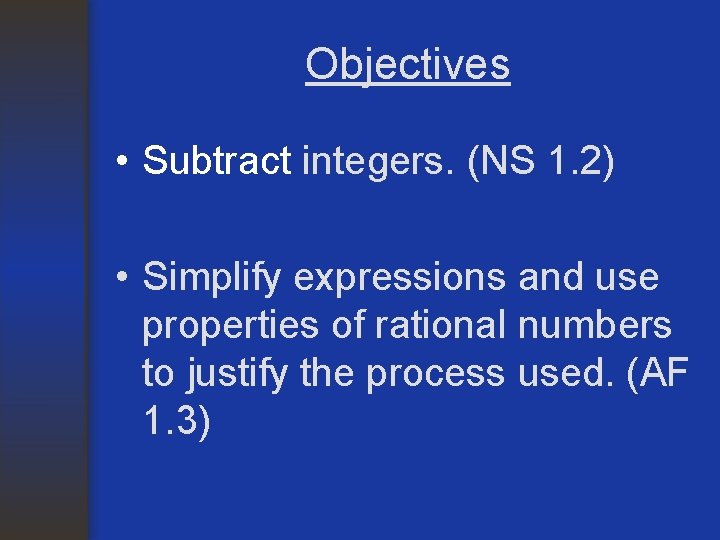 Objectives

• Subtract integers. (NS 1.2)

• Simplify expressions and use properties of rational numbers to justify the process used. (AF 1.3)